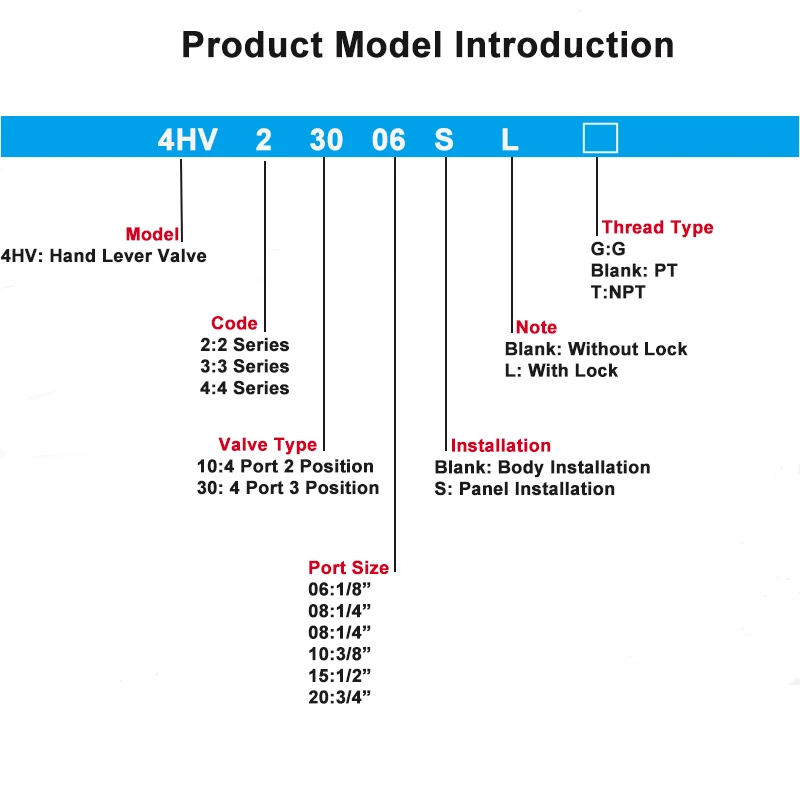 Product Model Introduction

4HV 2 30 06 S L

Model
4HV: Hand Lever Valve

Code
2:2 Series
3:3 Series
4:4 Series

Valve Type
10:4 Port 2 Position
30: 4 Port 3 Position

Port Size
06:1/8”
08:1/4”
08:1/4”
10:3/8”
15:1/2”
20:3/4”

Installation
Blank: Body Installation
S: Panel Installation

Note
Blank: Without Lock
L: With Lock

Thread Type
G:G
Blank: PT
T:NPT